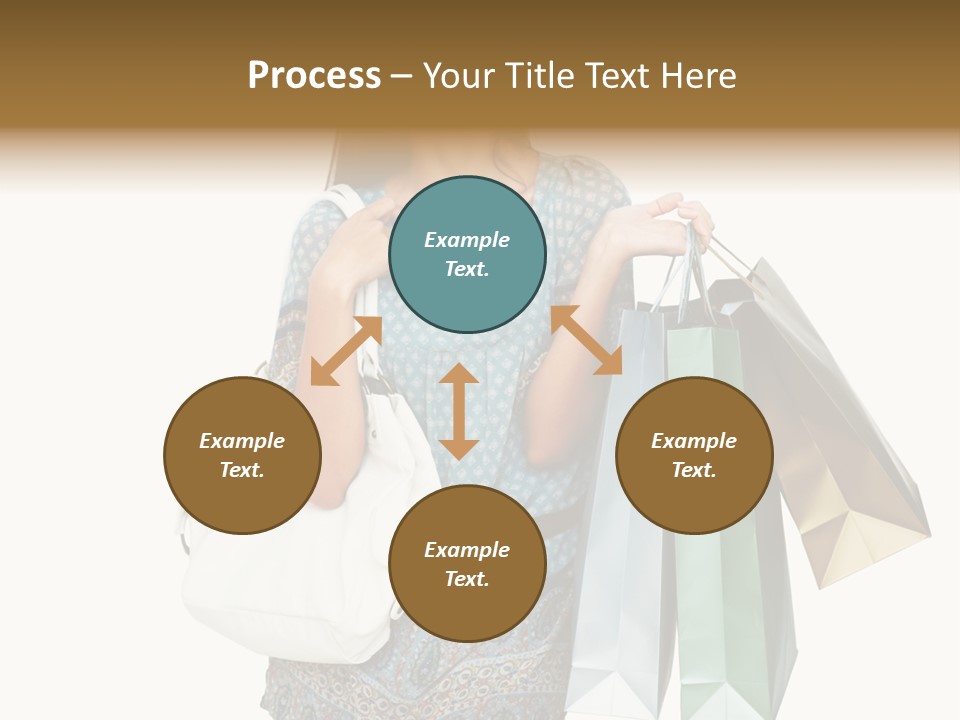 Process – Your Title Text Here

Example Text.

Example Text.

Example Text.

Example Text.